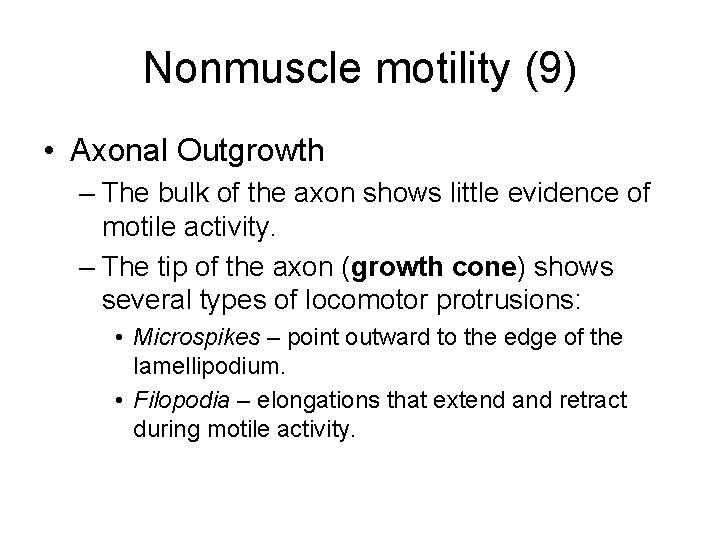 Nonmuscle motility (9)

• Axonal Outgrowth

– The bulk of the axon shows little evidence of motile activity.

– The tip of the axon (growth cone) shows several types of locomotor protrusions:

• Microspikes – point outward to the edge of the lamellipodium.

• Filopodia – elongations that extend and retract during motile activity.